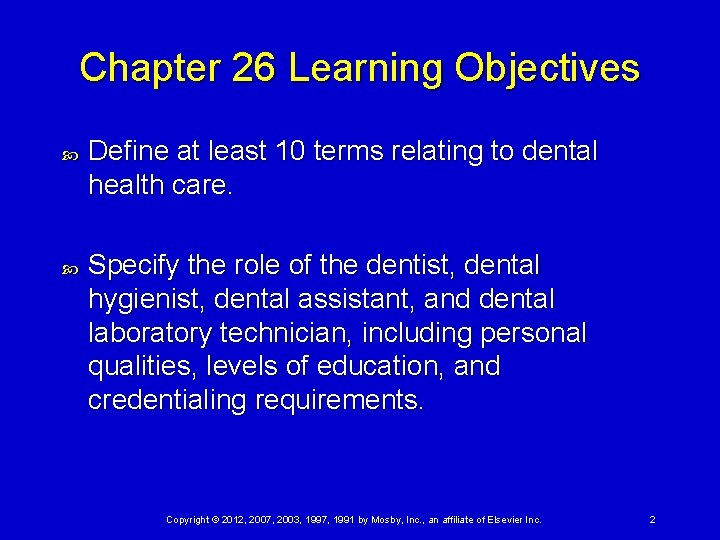 Chapter 26 Learning Objectives

Define at least 10 terms relating to dental health care.

Specify the role of the dentist, dental hygienist, dental assistant, and dental laboratory technician, including personal qualities, levels of education, and credentialing requirements.

Copyright © 2012, 2007, 2003, 1997, 1991 by Mosby, Inc., an affiliate of Elsevier Inc. 2